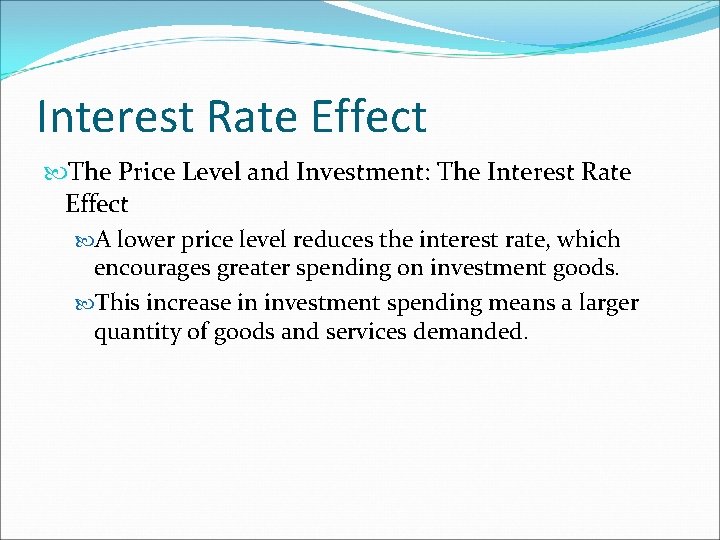 Interest Rate Effect

The Price Level and Investment: The Interest Rate Effect

A lower price level reduces the interest rate, which encourages greater spending on investment goods.

This increase in investment spending means a larger quantity of goods and services demanded.